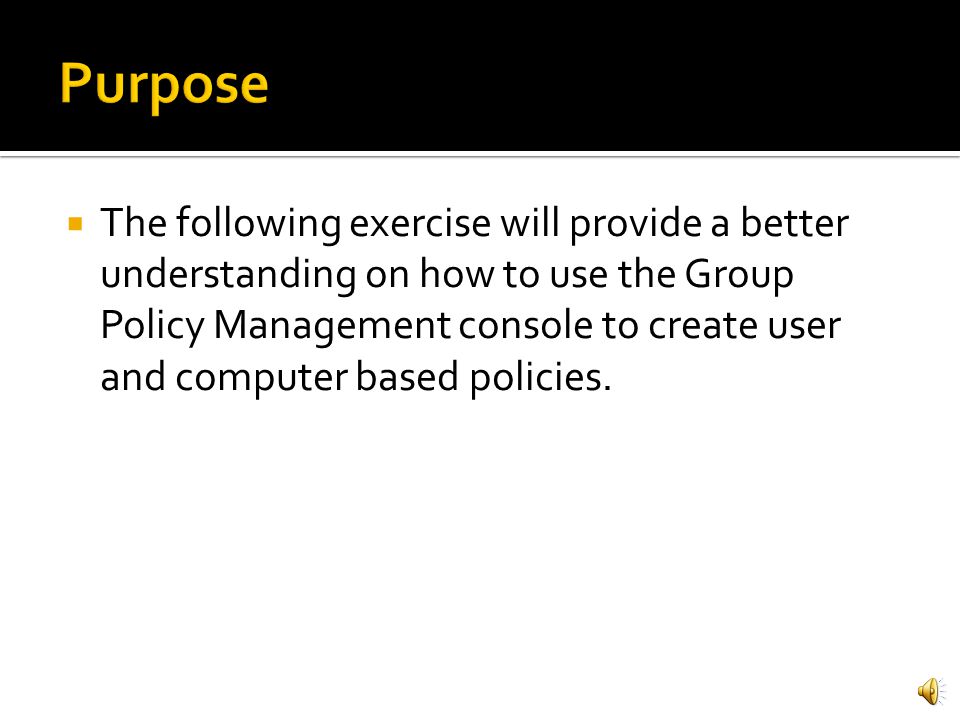 Purpose

▪ The following exercise will provide a better understanding on how to use the Group Policy Management console to create user and computer based policies.